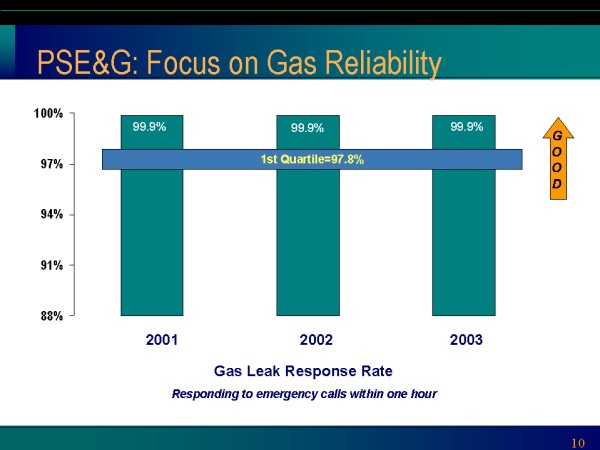 PSE&G: Focus on Gas Reliability

100%
97%
94%
91%
88%

99.9%
99.9%
99.9%

1st Quartile=97.8%

G
O
O
D

2001
2002
2003

Gas Leak Response Rate

Responding to emergency calls within one hour

10